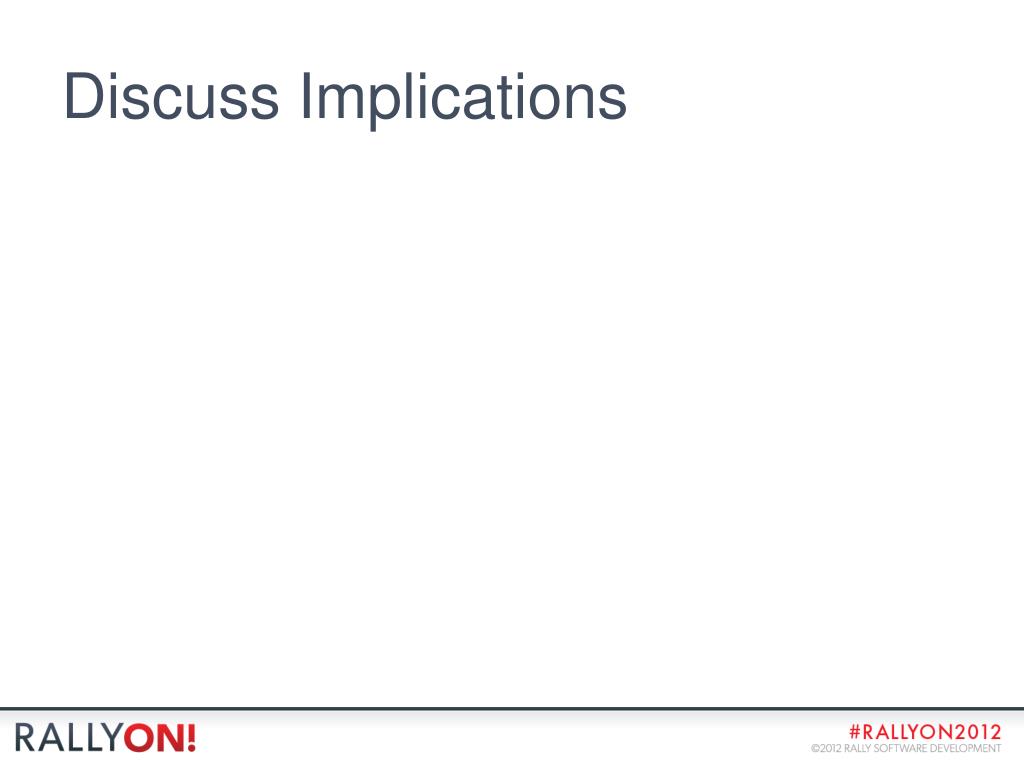 Discuss Implications

RALLYON!

#RALLYON2012
©2012 RALLY SOFTWARE DEVELOPMENT